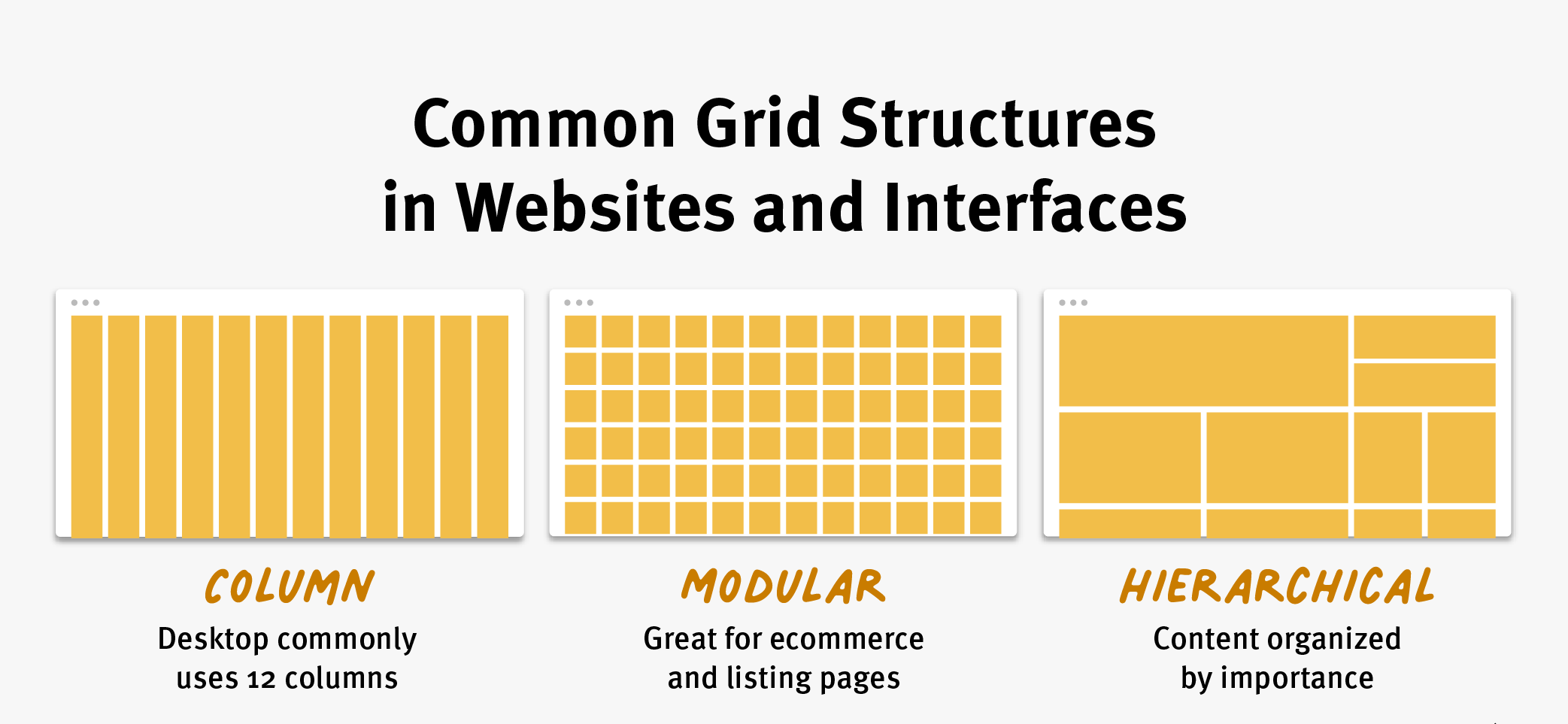 Common Grid Structures in Websites and Interfaces

COLUMN
Desktop commonly uses 12 columns

MODULAR
Great for ecommerce and listing pages

HIERARCHICAL
Content organized by importance